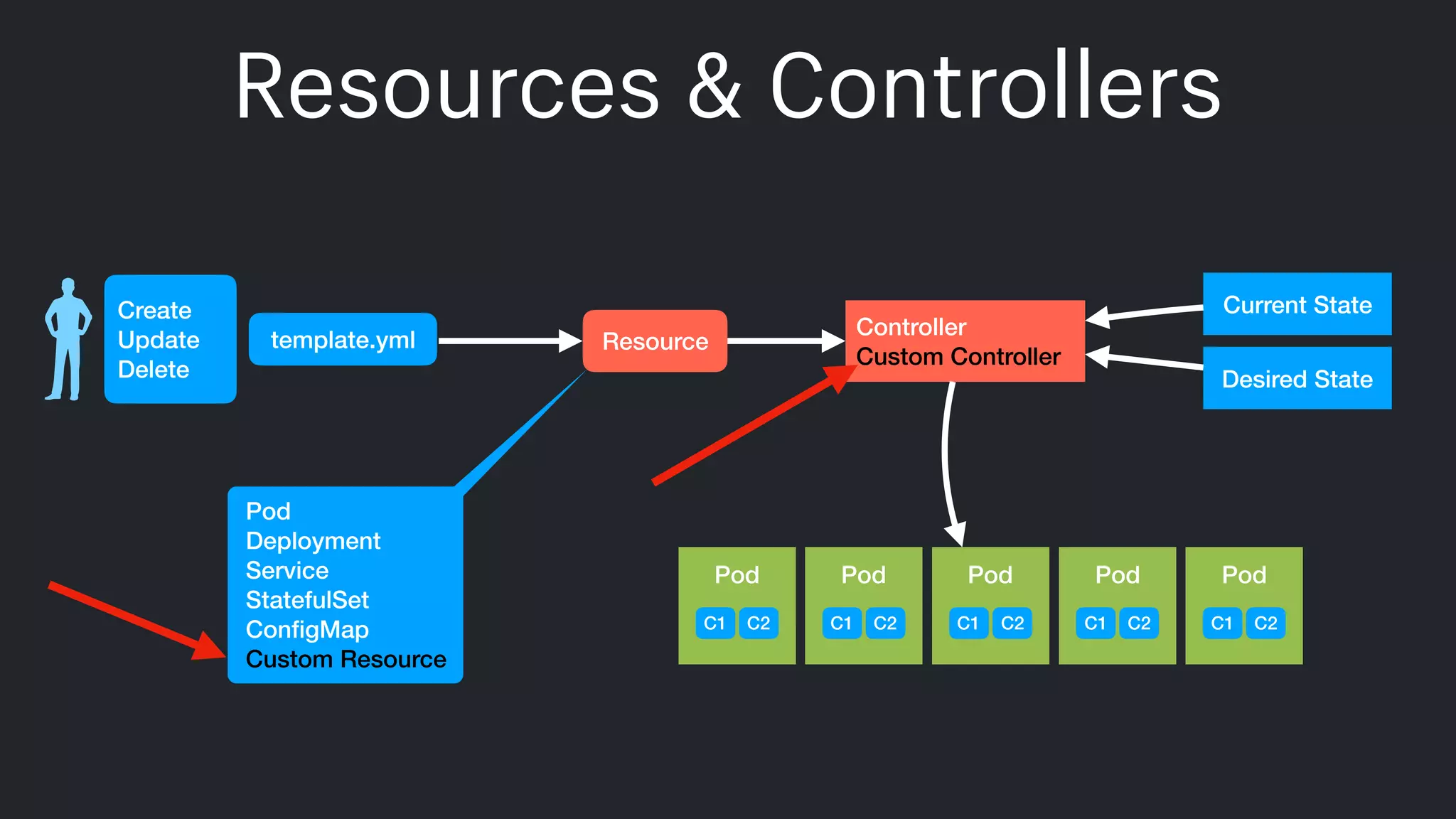 Resources & Controllers

Create
Update
Delete

template.yml

Resource

Controller
Custom Controller

Current State

Desired State

Pod
Deployment
Service
StatefulSet
ConfigMap
Custom Resource

Pod
C1 C2

Pod
C1 C2

Pod
C1 C2

Pod
C1 C2

Pod
C1 C2